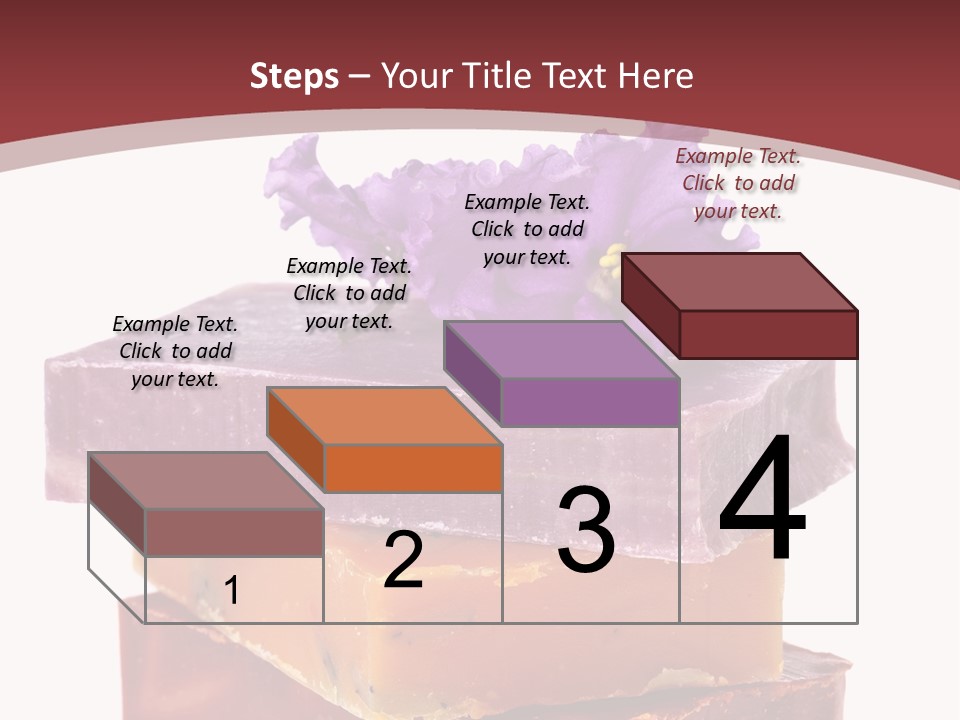 Steps – Your Title Text Here

Example Text. Click to add your text.

Example Text. Click to add your text.

Example Text. Click to add your text.

Example Text. Click to add your text.

1

2

3

4